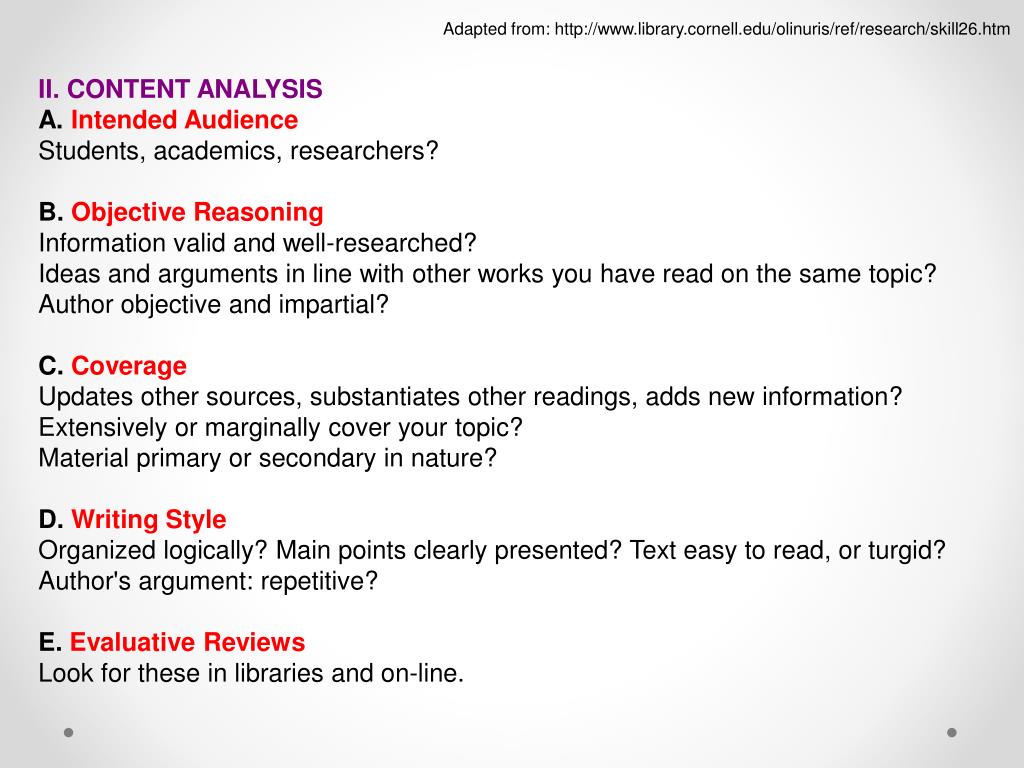 Adapted from: http://www.library.cornell.edu/olinuris/ref/research/skill26.htm

II. CONTENT ANALYSIS
A. Intended Audience
Students, academics, researchers?

B. Objective Reasoning
Information valid and well-researched?
Ideas and arguments in line with other works you have read on the same topic?
Author objective and impartial?

C. Coverage
Updates other sources, substantiates other readings, adds new information?
Extensively or marginally cover your topic?
Material primary or secondary in nature?

D. Writing Style
Organized logically? Main points clearly presented? Text easy to read, or turgid?
Author's argument: repetitive?

E. Evaluative Reviews
Look for these in libraries and on-line.